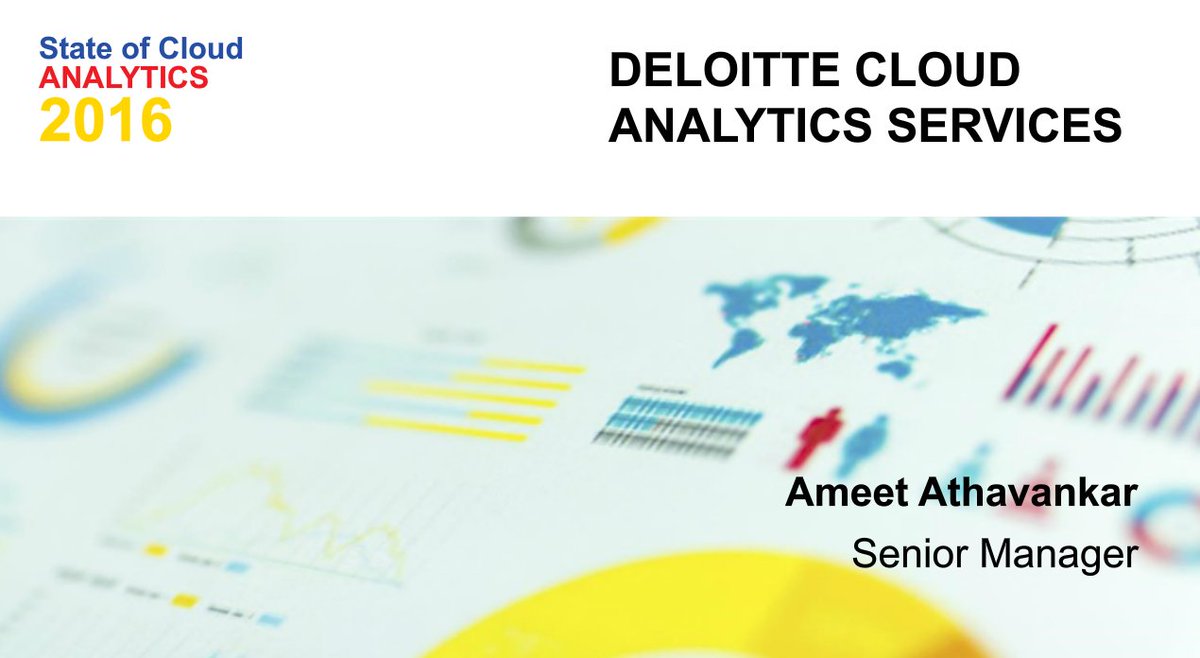 State of Cloud
ANALYTICS
2016

DELOITTE CLOUD ANALYTICS SERVICES

Ameet Athavankar
Senior Manager